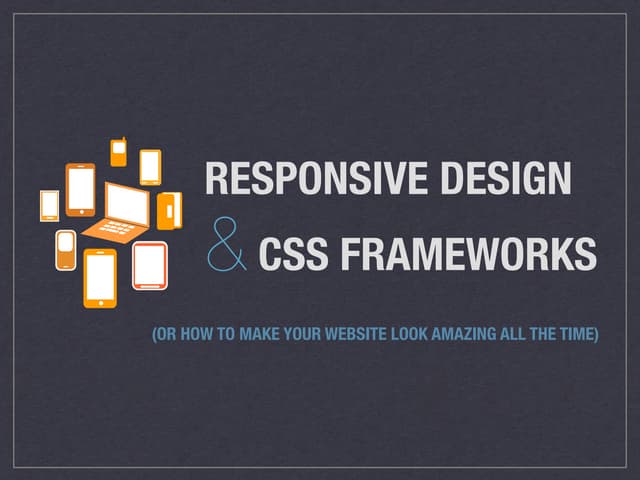 RESPONSIVE DESIGN
& CSS FRAMEWORKS

(OR HOW TO MAKE YOUR WEBSITE LOOK AMAZING ALL THE TIME)